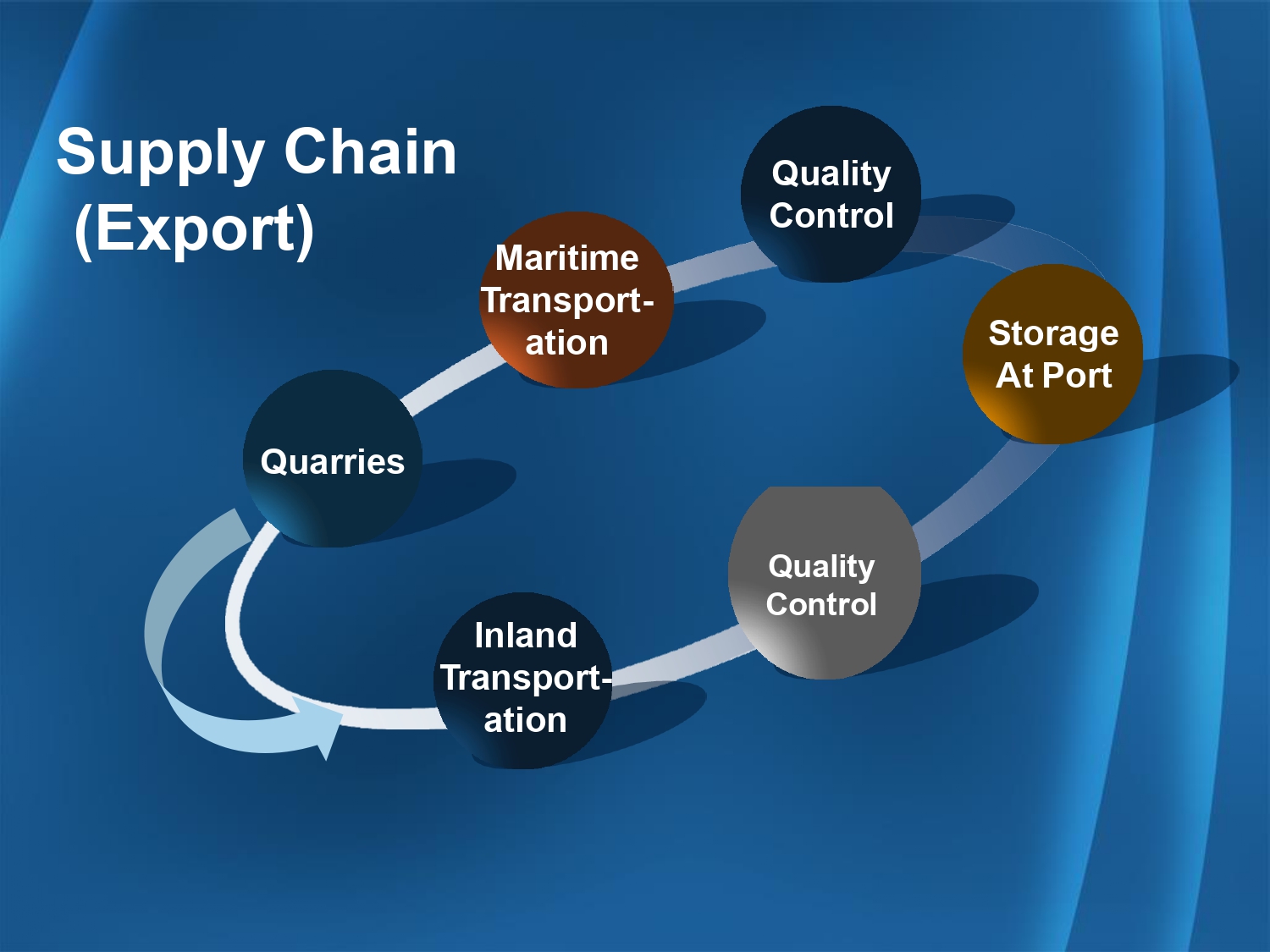 Supply Chain
(Export)

Quarries

Inland Transportation

Quality Control

Storage At Port

Quality Control

Maritime Transportation